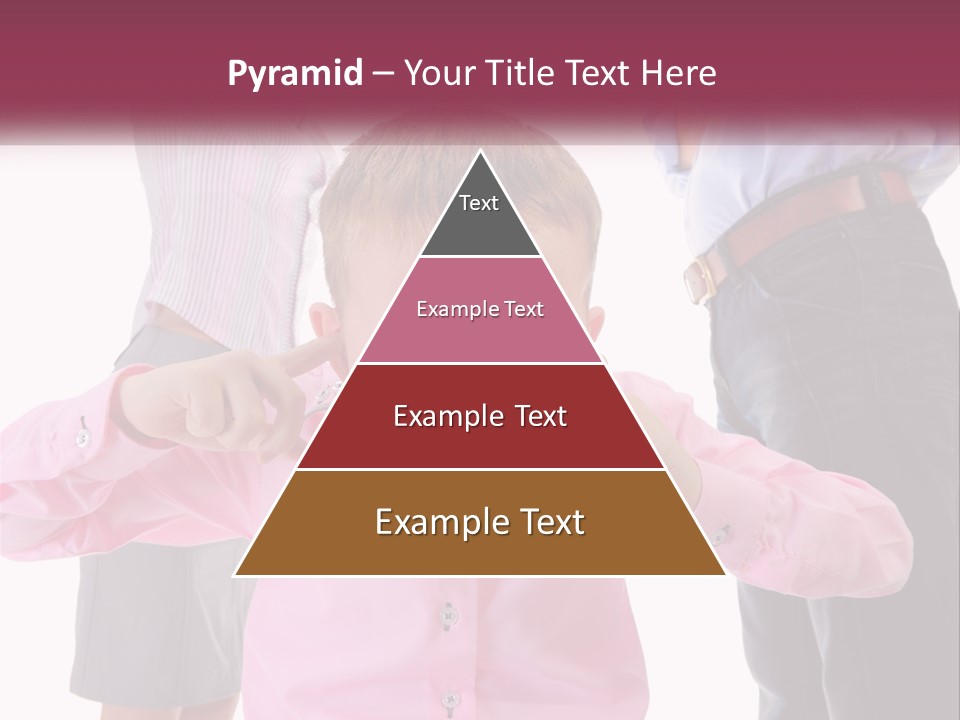 Pyramid – Your Title Text Here

Text

Example Text

Example Text

Example Text